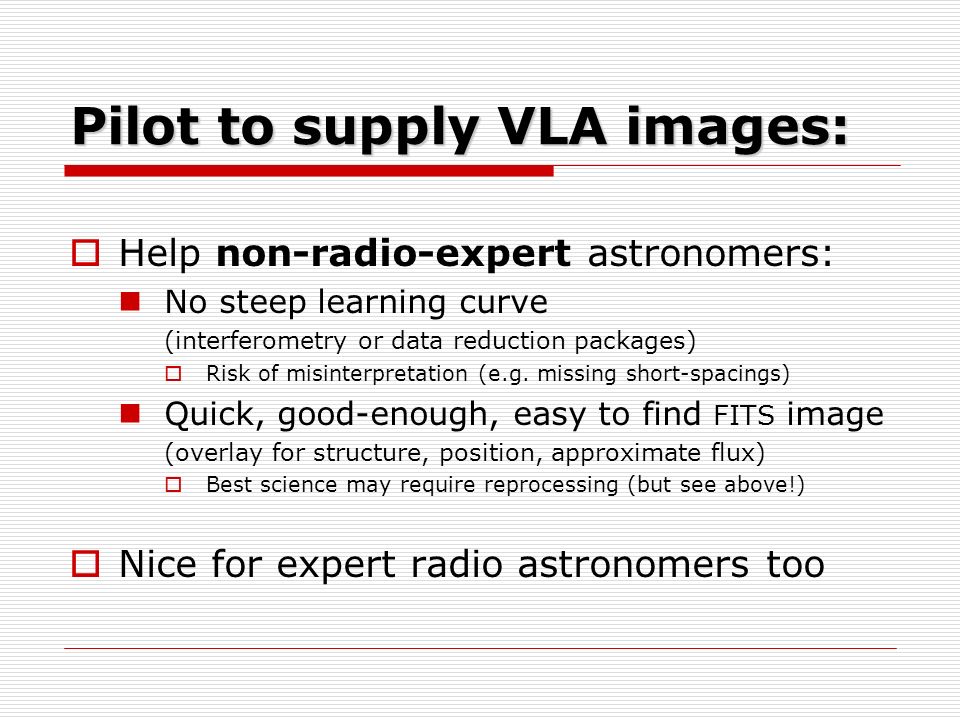 Pilot to supply VLA images:

Help non-radio-expert astronomers:

No steep learning curve (interferometry or data reduction packages)

Risk of misinterpretation (e.g. missing short-spacings)

Quick, good-enough, easy to find FITS image (overlay for structure, position, approximate flux)

Best science may require reprocessing (but see above!)

Nice for expert radio astronomers too